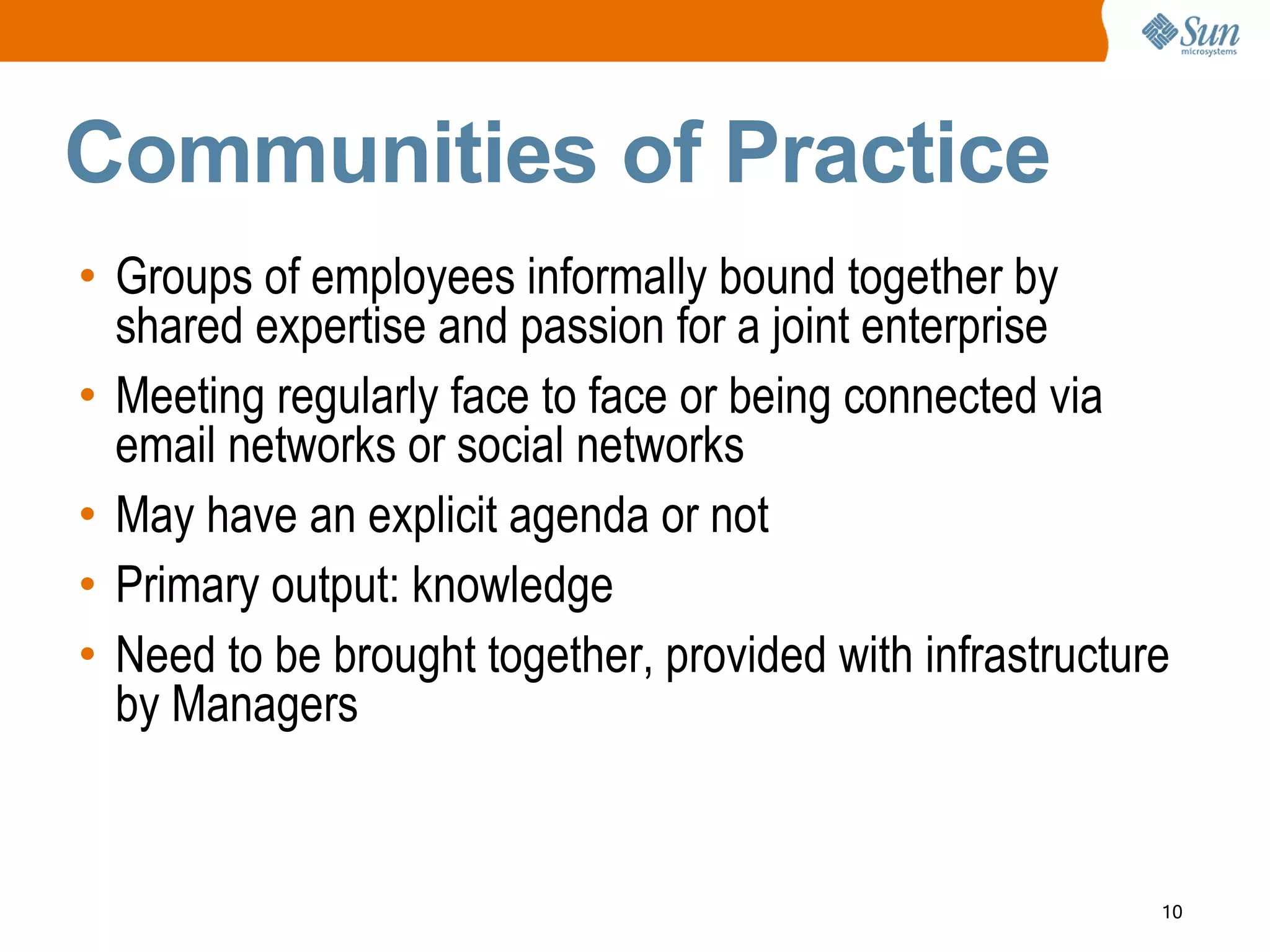 Sun microsystems

Communities of Practice

• Groups of employees informally bound together by shared expertise and passion for a joint enterprise
• Meeting regularly face to face or being connected via email networks or social networks
• May have an explicit agenda or not
• Primary output: knowledge
• Need to be brought together, provided with infrastructure by Managers

10